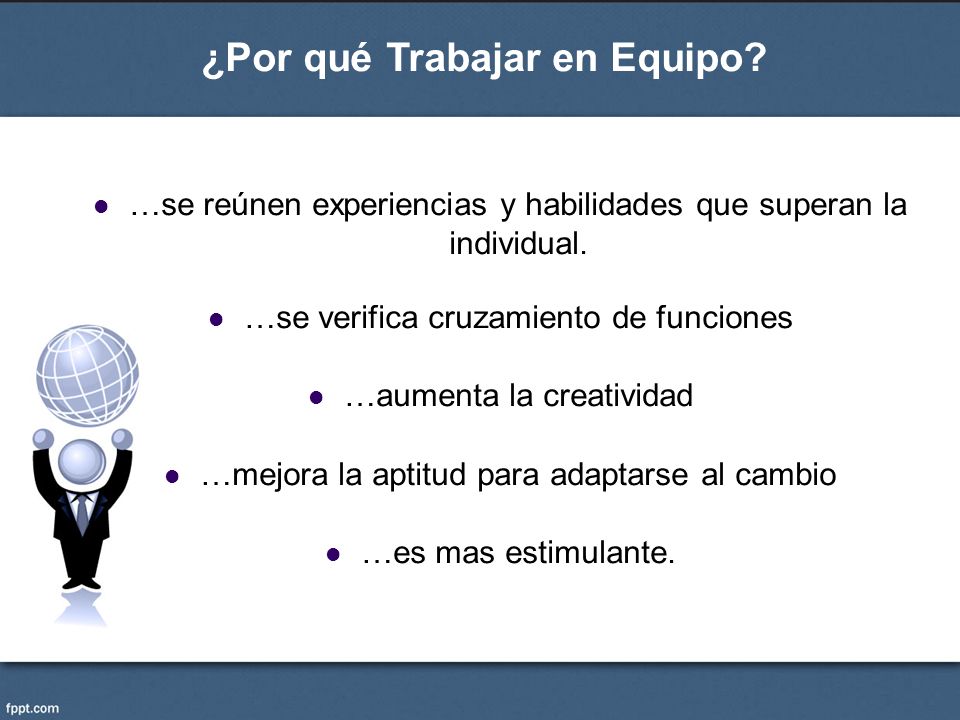 ¿Por qué Trabajar en Equipo?

- …se reúnen experiencias y habilidades que superan la individual.
- …se verifica cruzamiento de funciones
- …aumenta la creatividad
- …mejora la aptitud para adaptarse al cambio
- …es mas estimulante.

fppt.com